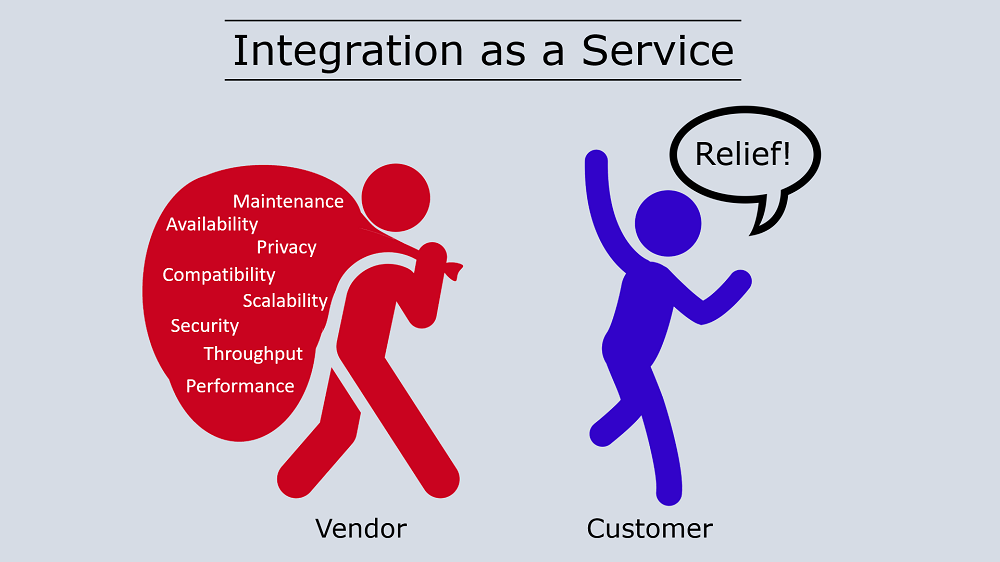 Integration as a Service

Maintenance
Availability
Privacy
Compatibility
Scalability
Security
Throughput
Performance

Relief!

Vendor

Customer